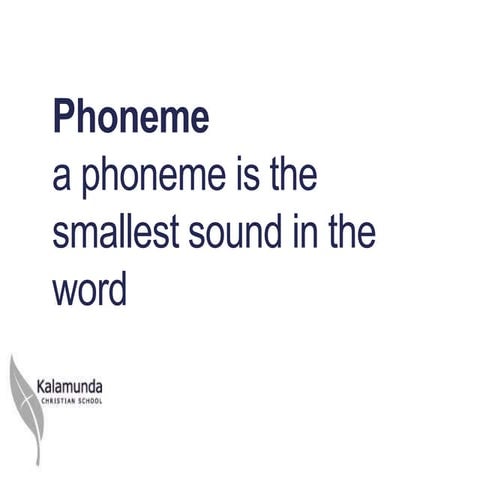 Phoneme
a phoneme is the smallest sound in the word

Kalamunda
CHRISTIAN SCHOOL